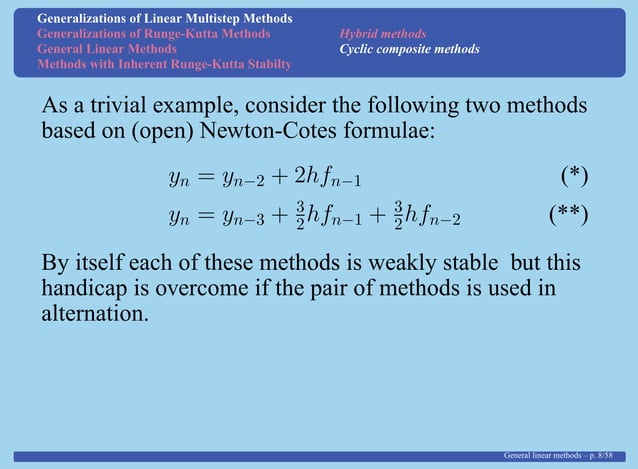 Generalizations of Linear Multistep Methods
Generalizations of Runge-Kutta Methods
General Linear Methods
Methods with Inherent Runge-Kutta Stabilty

Hybrid methods
Cyclic composite methods

As a trivial example, consider the following two methods based on (open) Newton-Cotes formulae:

$y_n = y_{n-2} + 2hf_{n-1}$ (*)

$y_n = y_{n-3} + \frac{3}{2}hf_{n-1} + \frac{3}{2}hf_{n-2}$ (**)

By itself each of these methods is weakly stable but this handicap is overcome if the pair of methods is used in alternation.

General linear methods – p. 8/58